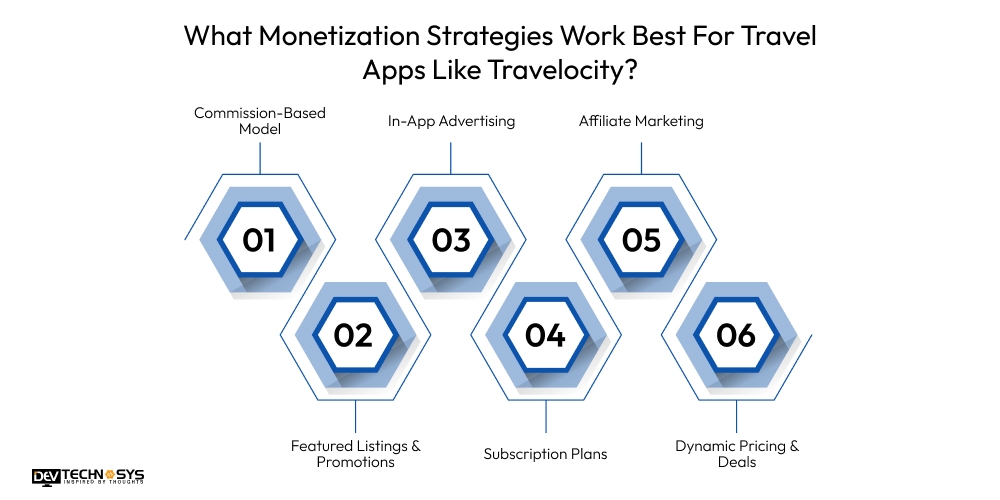 What Monetization Strategies Work Best For Travel Apps Like Travelocity?

Commission-Based Model

In-App Advertising

Affiliate Marketing

01

03

05

02

04

06

Featured Listings & Promotions

Subscription Plans

Dynamic Pricing & Deals

DEV TECHNOSYS
INSPIRED BY THOUGHTS